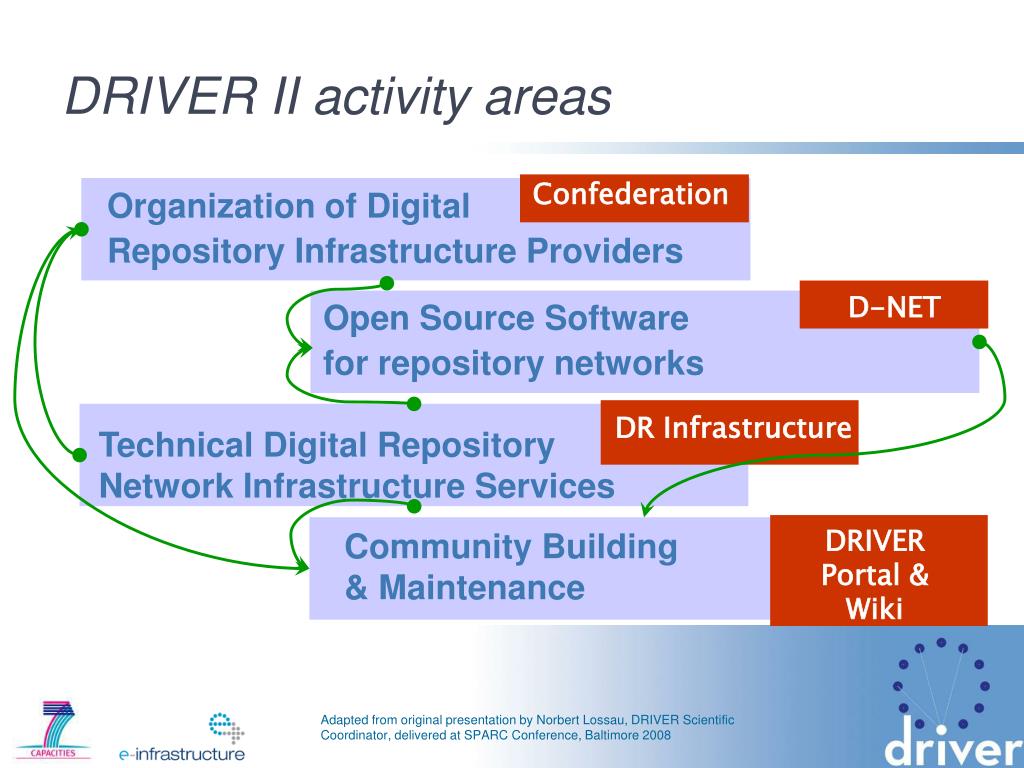 DRIVER II activity areas

Organization of Digital Repository Infrastructure Providers

Confederation

Open Source Software for repository networks

D-NET

Technical Digital Repository Network Infrastructure Services

DR Infrastructure

Community Building & Maintenance

DRIVER Portal & Wiki

CAPACITIES

e-infrastructure

Adapted from original presentation by Norbert Lossau, DRIVER Scientific Coordinator, delivered at SPARC Conference, Baltimore 2008

driver